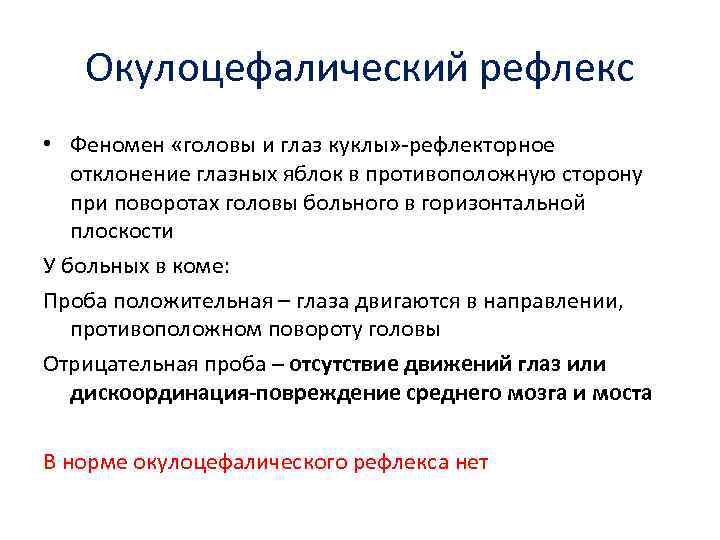 Окулоцефалический рефлекс

• Феномен «головы и глаз куклы»-рефлекторное отклонение глазных яблок в противоположную сторону при поворотах головы больного в горизонтальной плоскости

У больных в коме:

Проба положительная – глаза двигаются в направлении, противоположном повороту головы

Отрицательная проба – отсутствие движений глаз или дискоординация-повреждение среднего мозга и моста

В норме окулоцефалического рефлекса нет